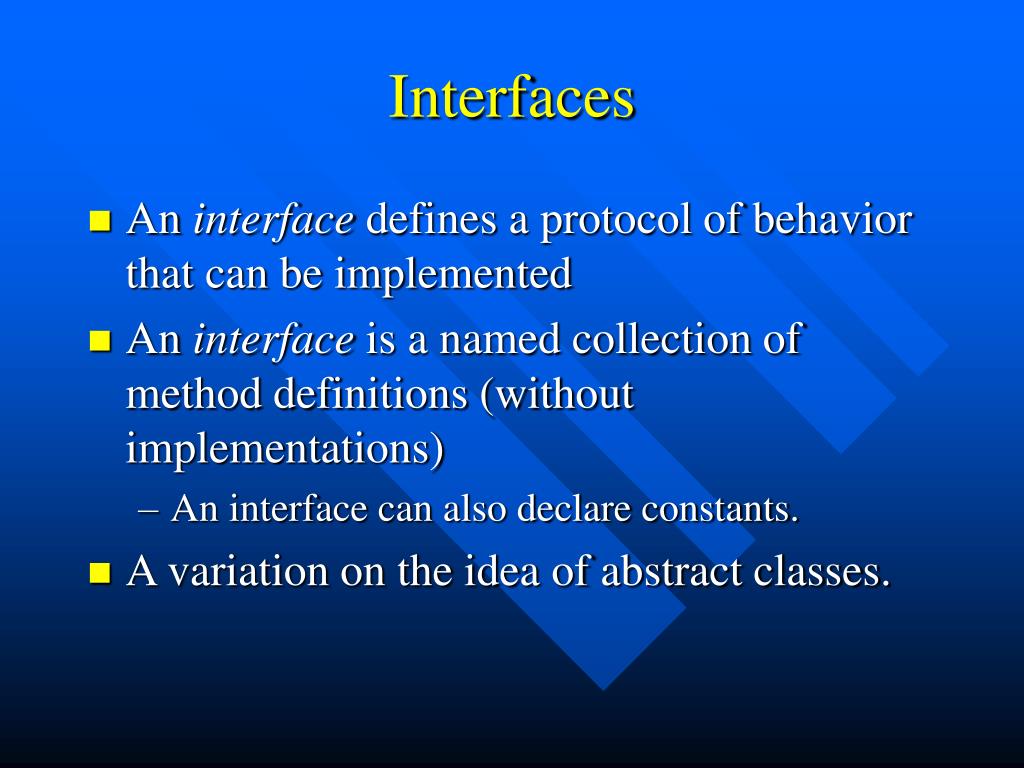 Interfaces

An interface defines a protocol of behavior that can be implemented

An interface is a named collection of method definitions (without implementations)

– An interface can also declare constants.

A variation on the idea of abstract classes.